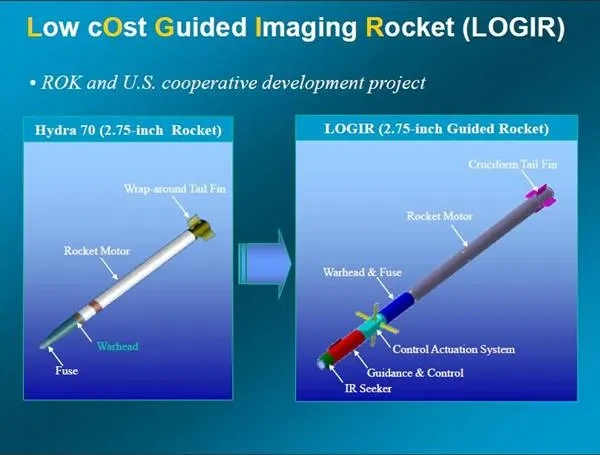 Low cOst Guided Imaging Rocket (LOGIR)

• ROK and U.S. cooperative development project

Hydra 70 (2.75-inch Rocket)

Wrap-around Tail Fin

Rocket Motor

Warhead

Fuse

LOGIR (2.75-inch Guided Rocket)

Cruciform Tail Fin

Rocket Motor

Warhead & Fuse

Control Actuation System

Guidance & Control

IR Seeker